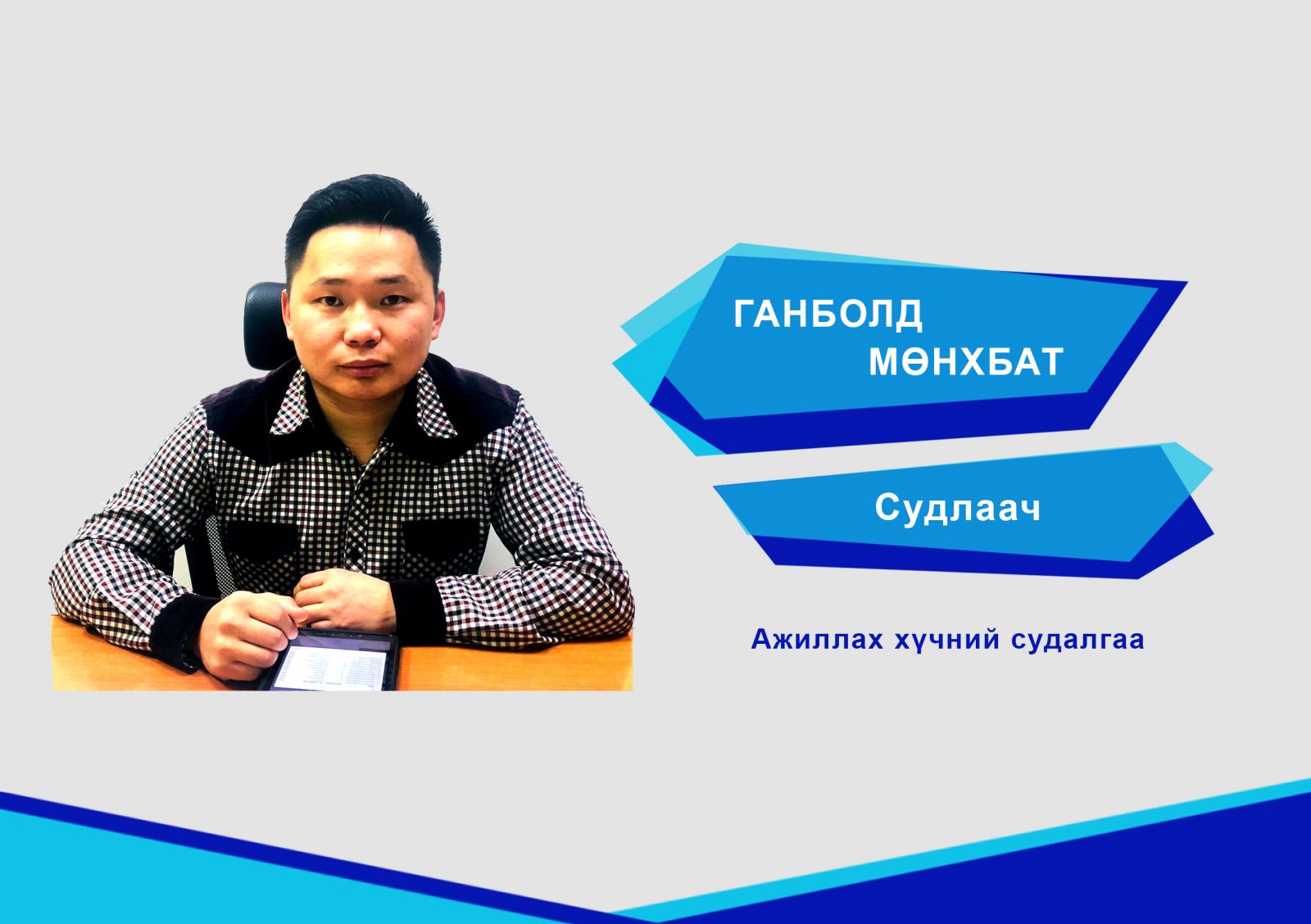 ГАНБОЛД МӨНХБАТ

Судлаач

Ажиллах хүчний судалгаа